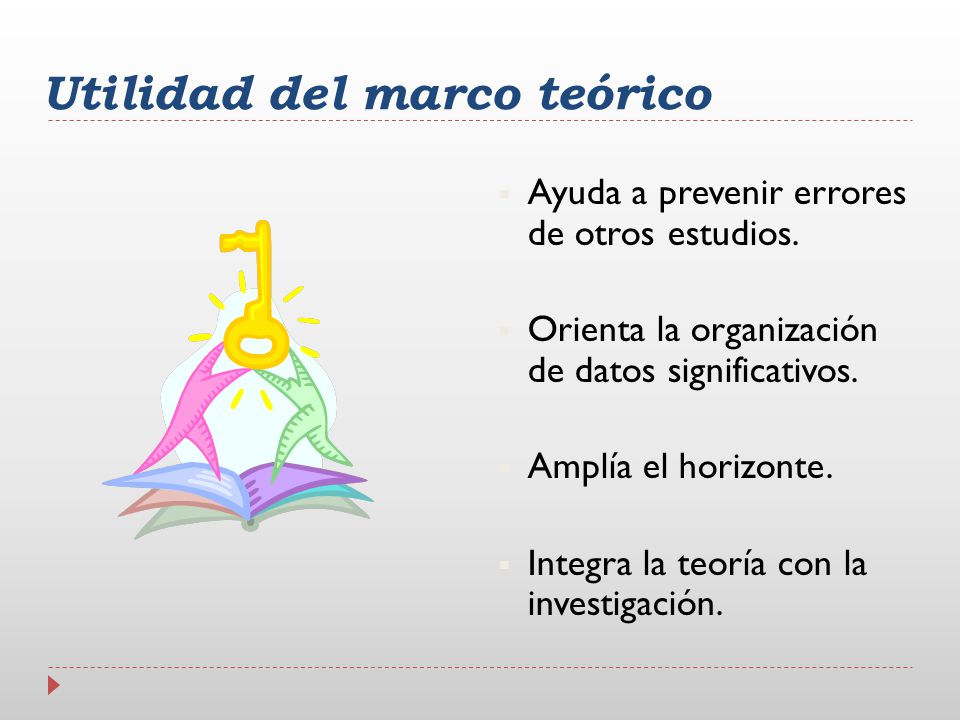 Utilidad del marco teórico

Ayuda a prevenir errores de otros estudios.

Orienta la organización de datos significativos.

Amplía el horizonte.

Integra la teoría con la investigación.